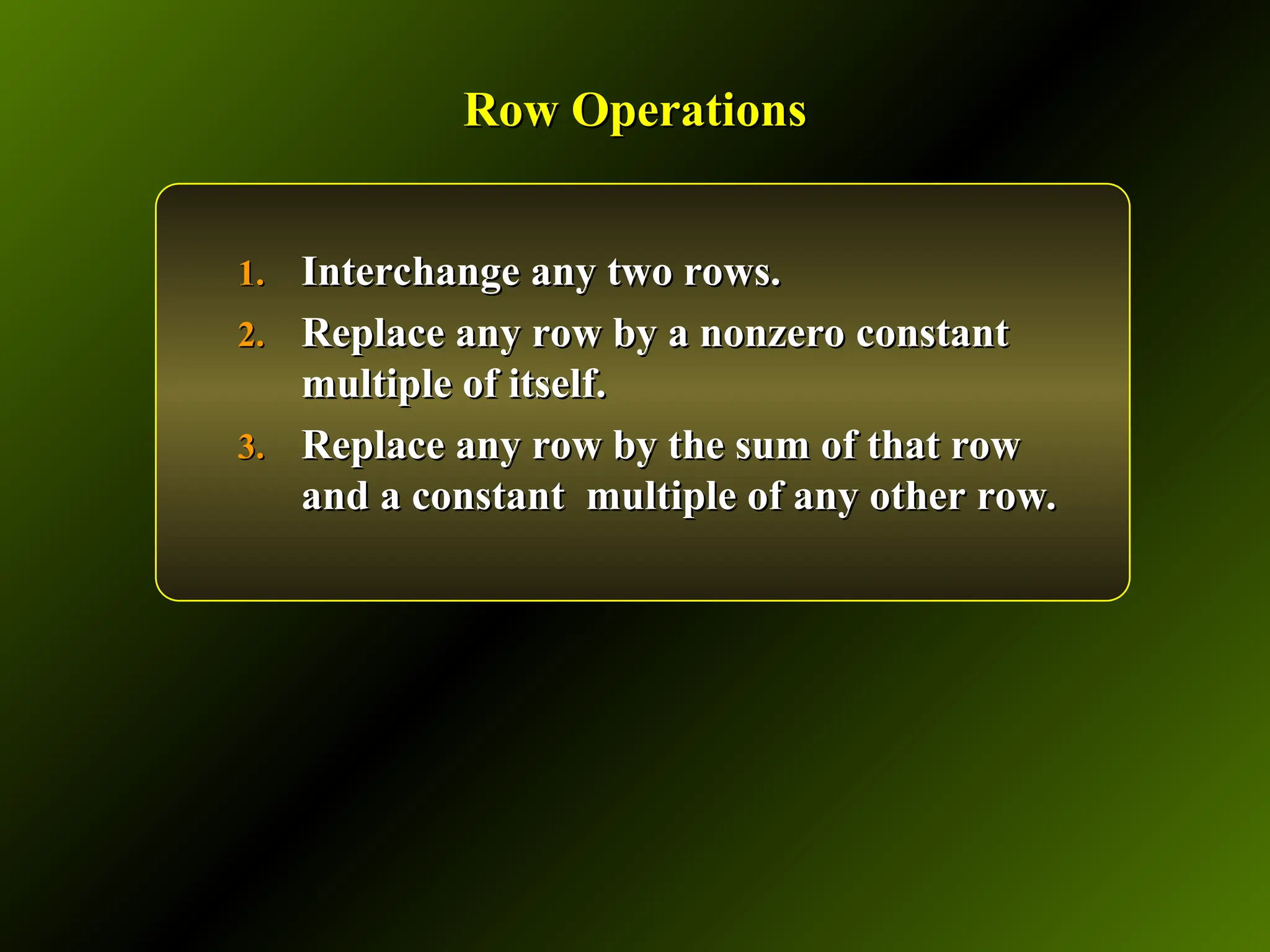 Row Operations

1. Interchange any two rows.
2. Replace any row by a nonzero constant multiple of itself.
3. Replace any row by the sum of that row and a constant multiple of any other row.